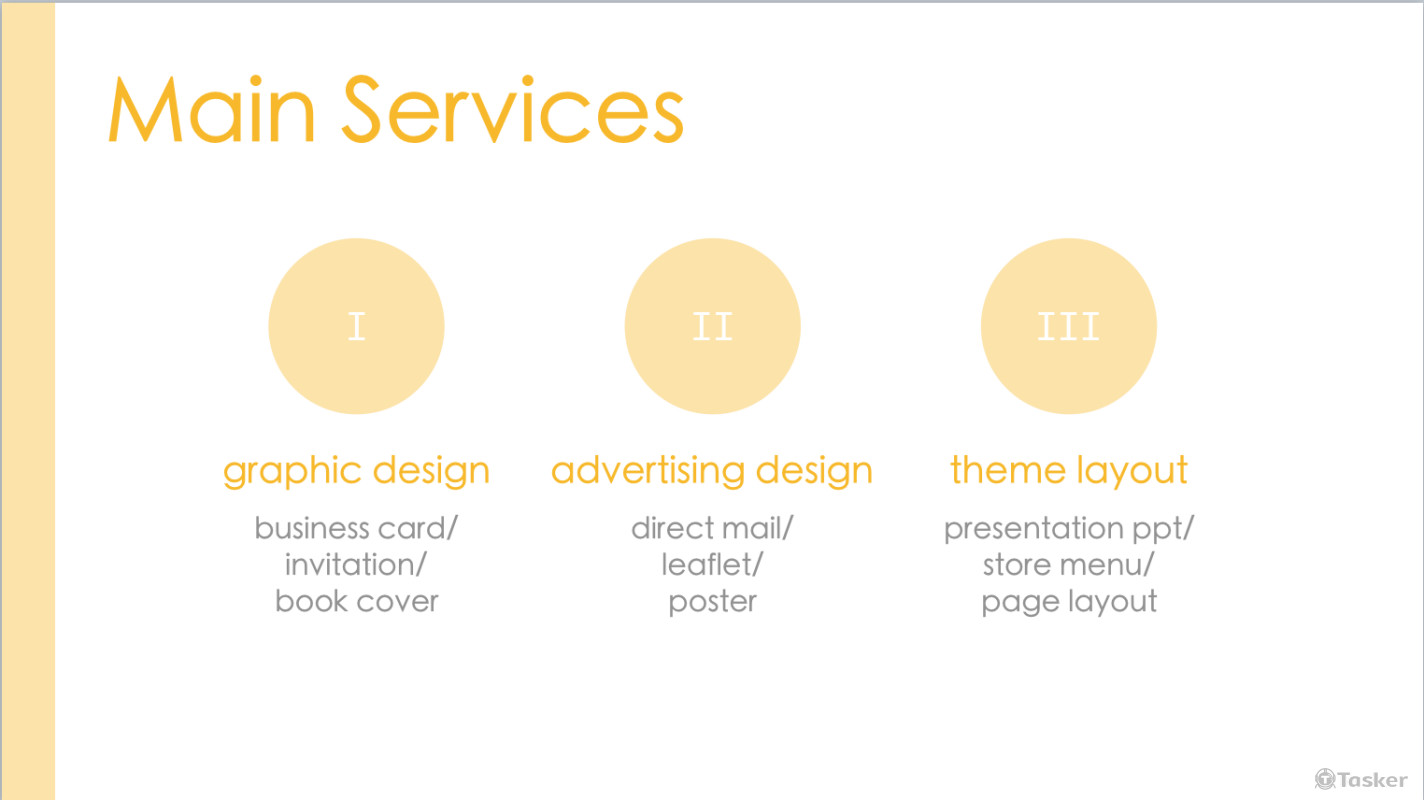 Main Services

I

graphic design

business card/
invitation/
book cover

II

advertising design

direct mail/
leaflet/
poster

III

theme layout

presentation ppt/
store menu/
page layout

Tasker